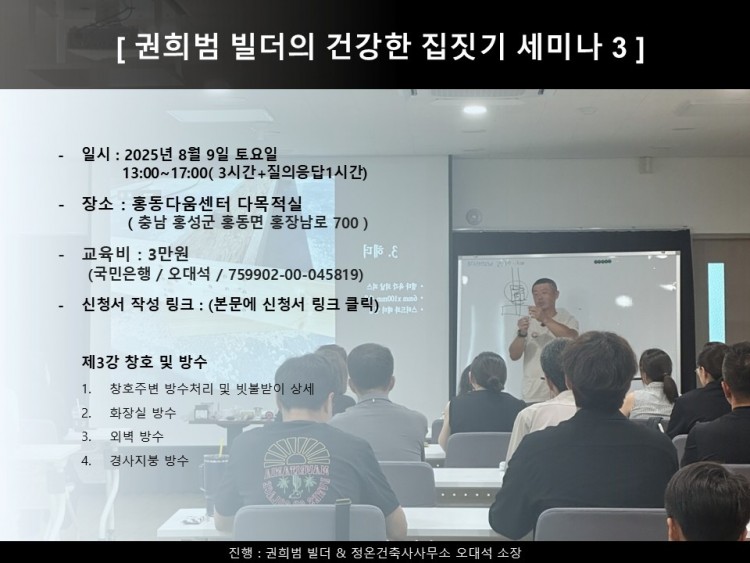 [ 권희범 빌더의 건강한 집짓기 세미나 3 ]

- 일시 : 2025년 8월 9일 토요일
13:00~17:00( 3시간+질의응답1시간)

- 장소 : 홍동다움센터 다목적실
( 충남 홍성군 홍동면 홍장남로 700 )

- 교육비 : 3만원
(국민은행 / 오대석 / 759902-00-045819)

- 신청서 작성 링크 : (본문에 신청서 링크 클릭)

제3강 창호 및 방수

1. 창호주변 방수처리 및 빗물받이 상세
2. 화장실 방수
3. 외벽 방수
4. 경사지붕 방수

진행 : 권희범 빌더 & 정온건축사사무소 오대석 소장